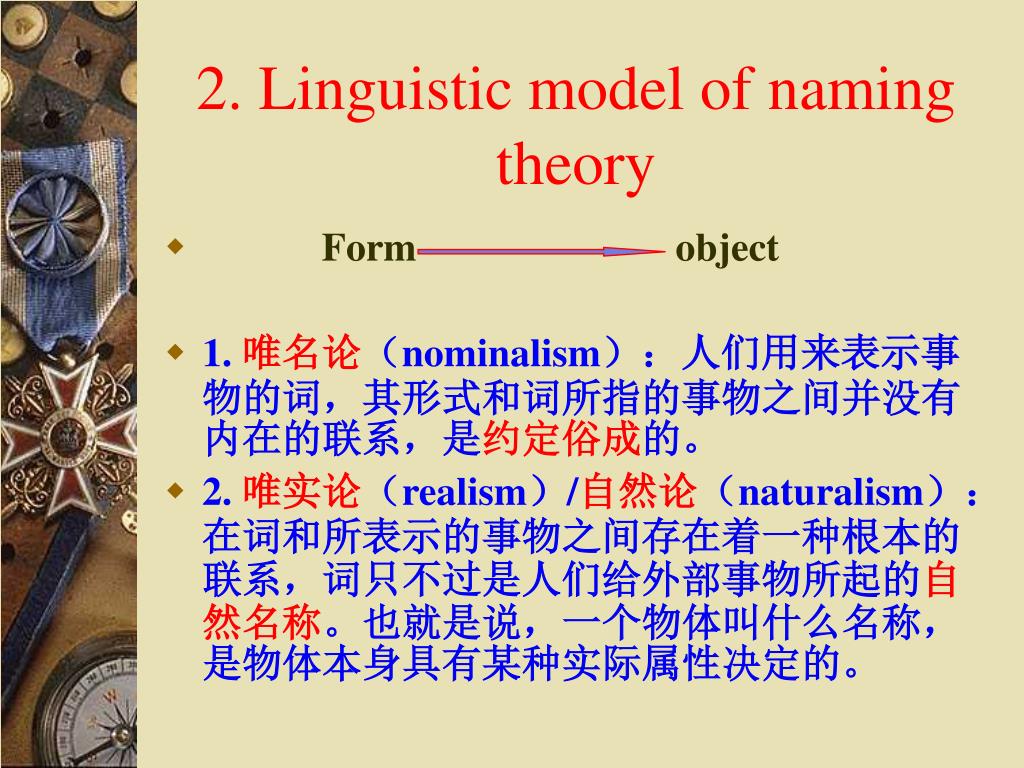 2. Linguistic model of naming theory

Form object

1. 唯名论（nominalism）：人们用来表示事物的词，其形式和词所指的事物之间并没有内在的联系，是约定俗成的。

2. 唯实论（realism）/自然论（naturalism）：在词和所表示的事物之间存在着一种根本的联系，词只不过是人们给外部事物所起的自然名称。也就是说，一个物体叫什么名称，是物体本身具有某种实际属性决定的。